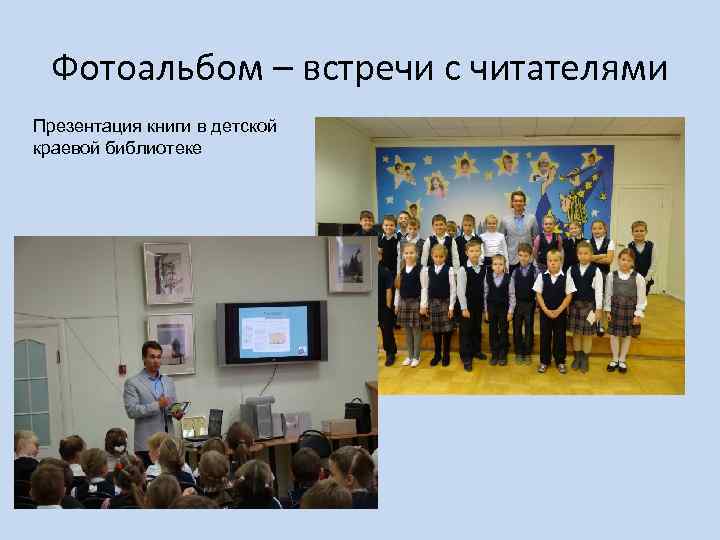 Фотоальбом – встречи с читателями

Презентация книги в детской краевой библиотеке